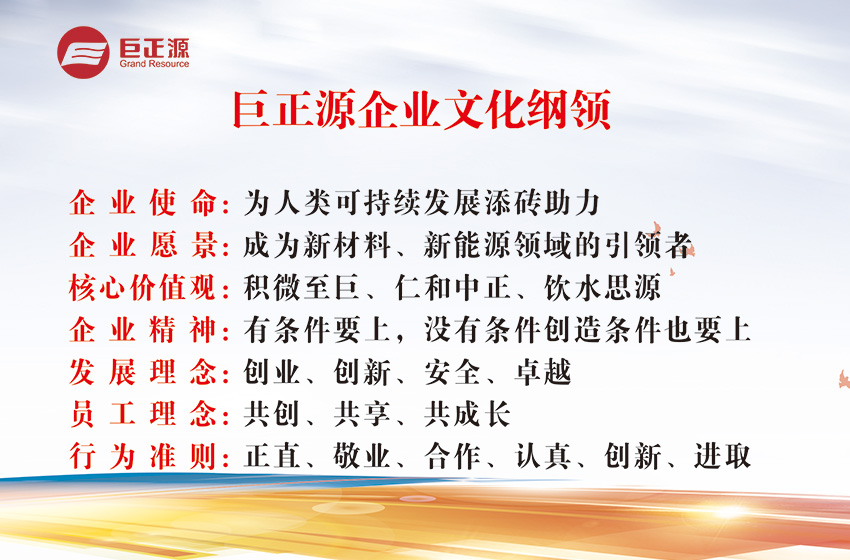 巨正源
Grand Resource

巨正源企业文化纲领

企业使命：为人类可持续发展添砖助力
企业愿景：成为新材料、新能源领域的引领者
核心价值观：积微至巨、仁和中正、饮水思源
企业精神：有条件要上，没有条件创造条件也要上
发展理念：创业、创新、安全、卓越
员工理念：共创、共享、共成长
行为准则：正直、敬业、合作、认真、创新、进取